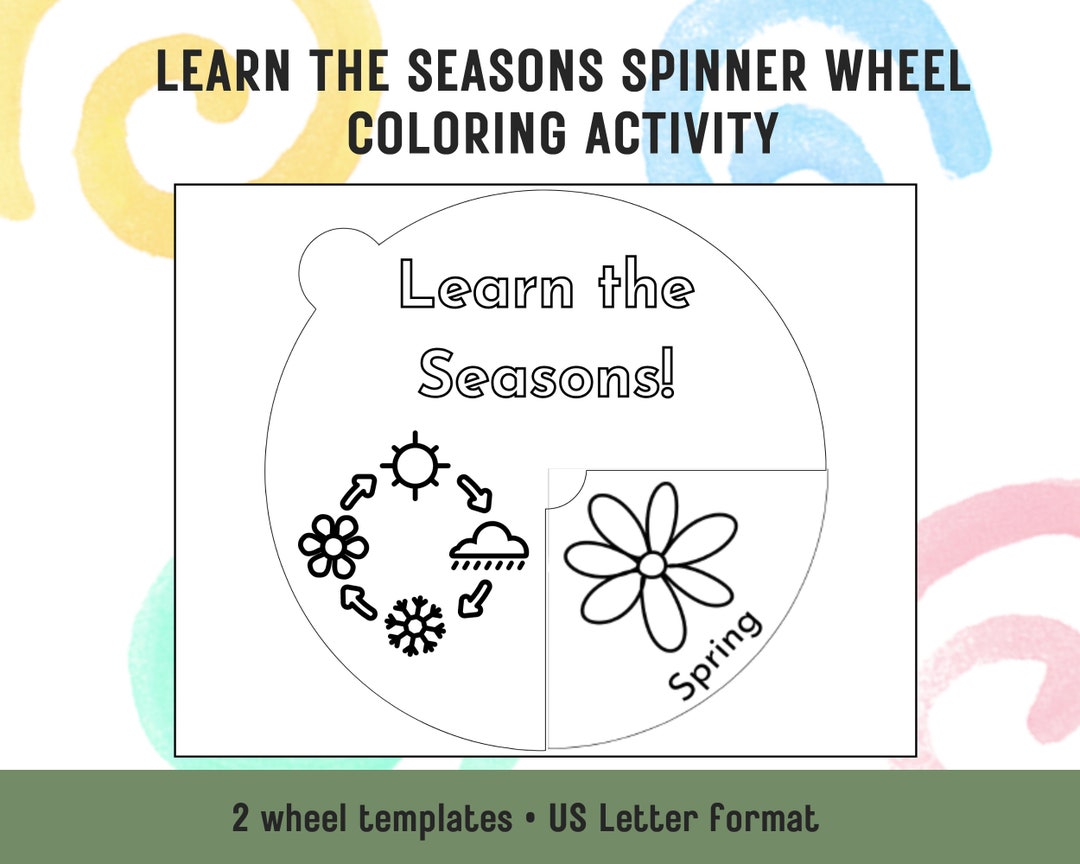 LEARN THE SEASONS SPINNER WHEEL COLORING ACTIVITY

Learn the Seasons!

Spring

2 wheel templates • US Letter format